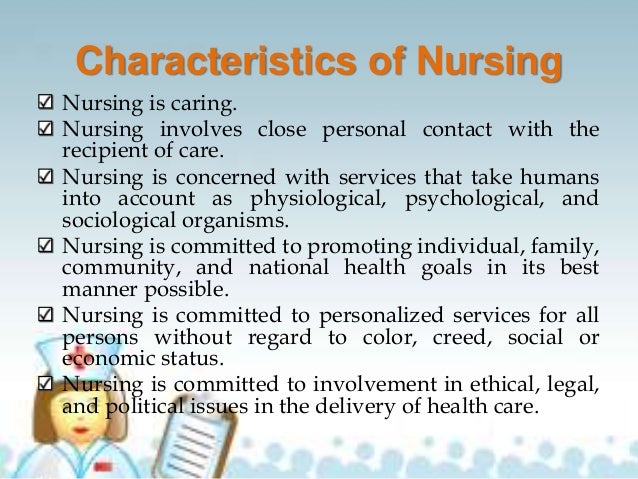 Characteristics of Nursing

☑ Nursing is caring.

☑ Nursing involves close personal contact with the recipient of care.

☑ Nursing is concerned with services that take humans into account as physiological, psychological, and sociological organisms.

☑ Nursing is committed to promoting individual, family, community, and national health goals in its best manner possible.

☑ Nursing is committed to personalized services for all persons without regard to color, creed, social or economic status.

☑ Nursing is committed to involvement in ethical, legal, and political issues in the delivery of health care.